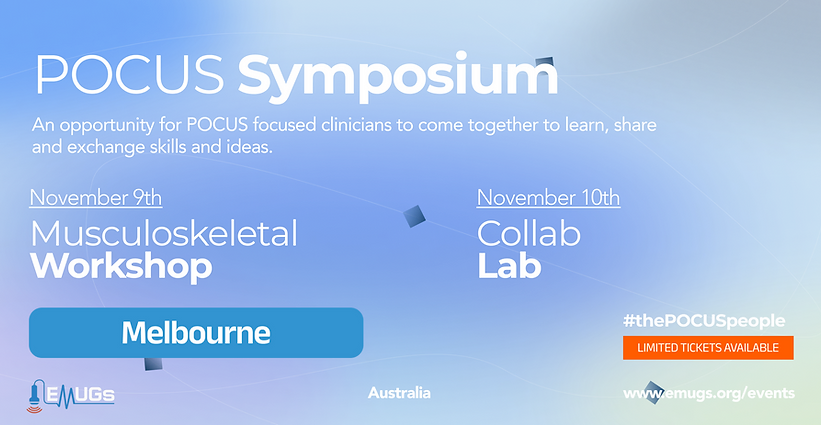 POCUS Symposium

An opportunity for POCUS focused clinicians to come together to learn, share and exchange skills and ideas.

November 9th
Musculoskeletal
Workshop

November 10th
Collab
Lab

Melbourne

#thePOCUSpeople

LIMITED TICKETS AVAILABLE

EMUGs

Australia

www.emugs.org/events